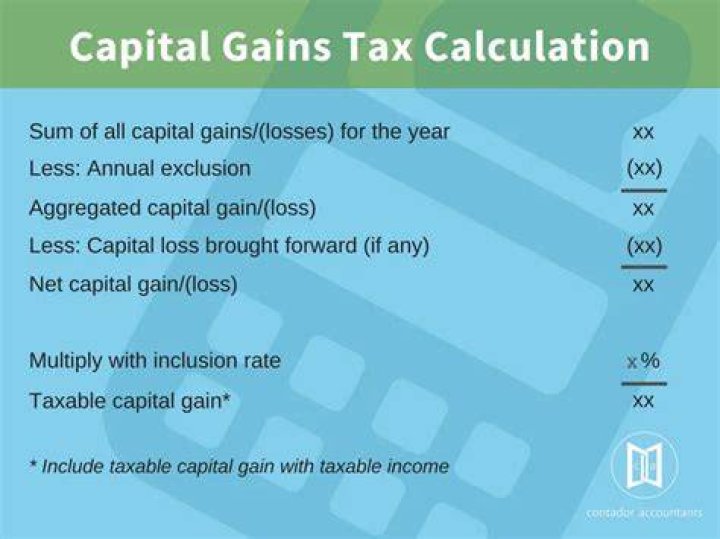 Capital Gains Tax Calculation

| | |
|---|---|
| Sum of all capital gains/(losses) for the year | xx |
| Less: Annual exclusion | (xx) |
| Aggregated capital gain/(loss) | xx |
| Less: Capital loss brought forward (if any) | (xx) |
| Net capital gain/(loss) | xx |
| Multiply with inclusion rate | x % |
| Taxable capital gain* | xx |

* Include taxable capital gain with taxable income

contador accountants